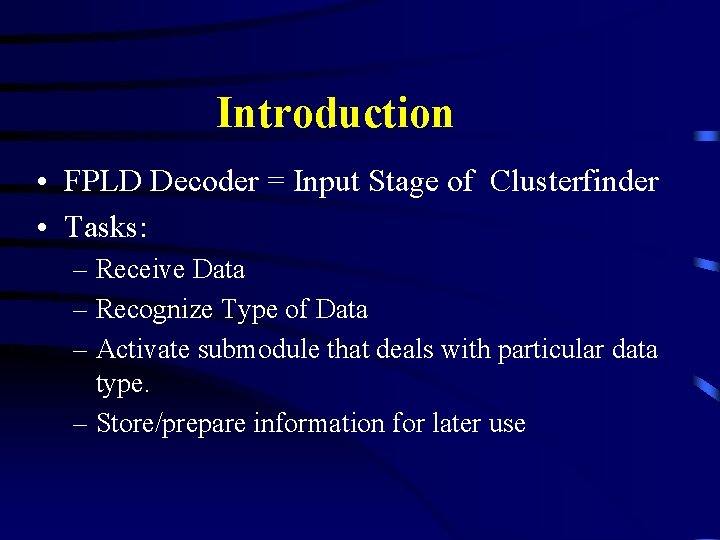 Introduction

• FPLD Decoder = Input Stage of Clusterfinder
• Tasks:
– Receive Data
– Recognize Type of Data
– Activate submodule that deals with particular data type.
– Store/prepare information for later use